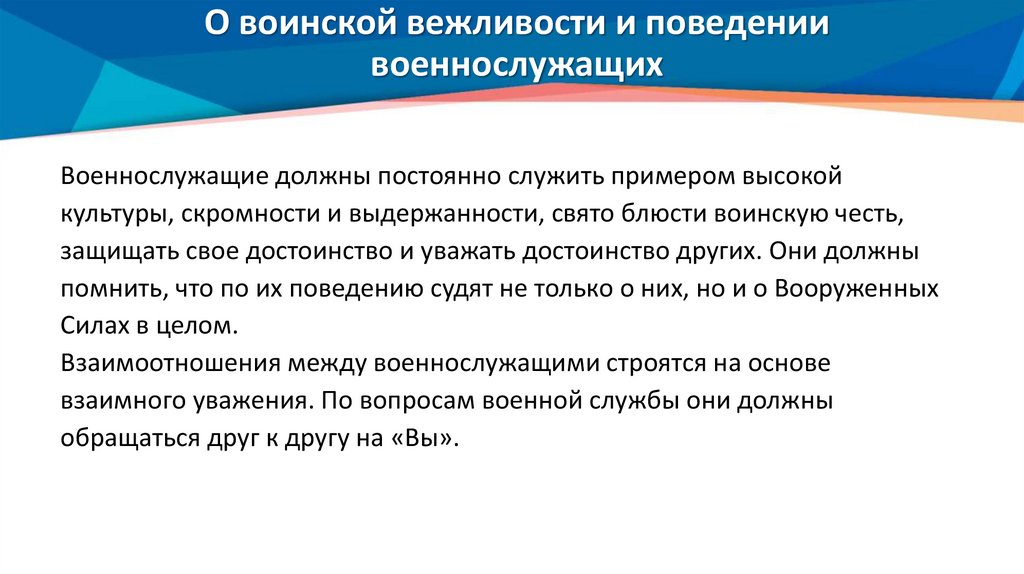 О воинской вежливости и поведении военнослужащих

Военнослужащие должны постоянно служить примером высокой культуры, скромности и выдержанности, свято блюсти воинскую честь, защищать свое достоинство и уважать достоинство других. Они должны помнить, что по их поведению судят не только о них, но и о Вооруженных Силах в целом.
Взаимоотношения между военнослужащими строятся на основе взаимного уважения. По вопросам военной службы они должны обращаться друг к другу на «Вы».